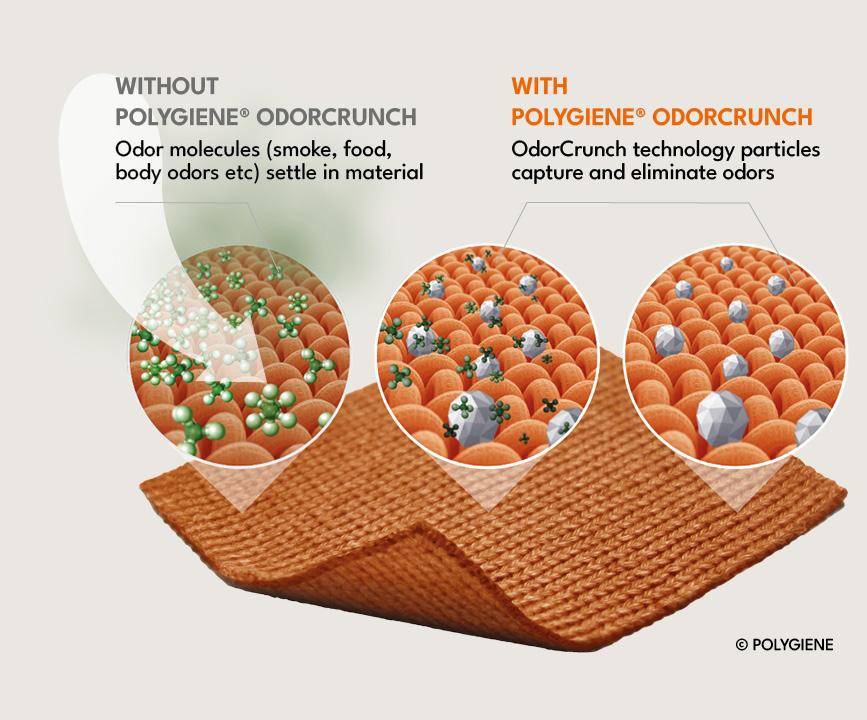 WITHOUT
POLYGIENE® ODORCRUNCH
Odor molecules (smoke, food, body odors etc) settle in material

WITH
POLYGIENE® ODORCRUNCH
OdorCrunch technology particles capture and eliminate odors

© POLYGIENE